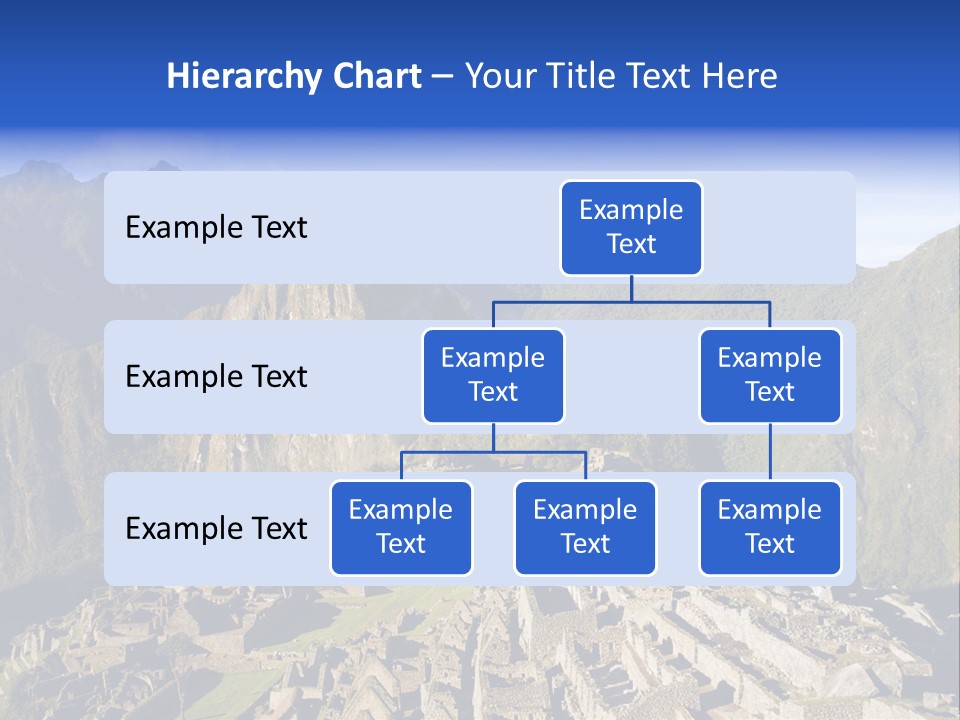 Hierarchy Chart – Your Title Text Here

Example Text

Example Text

Example Text

Example Text

Example Text

Example Text

Example Text

Example Text

Example Text